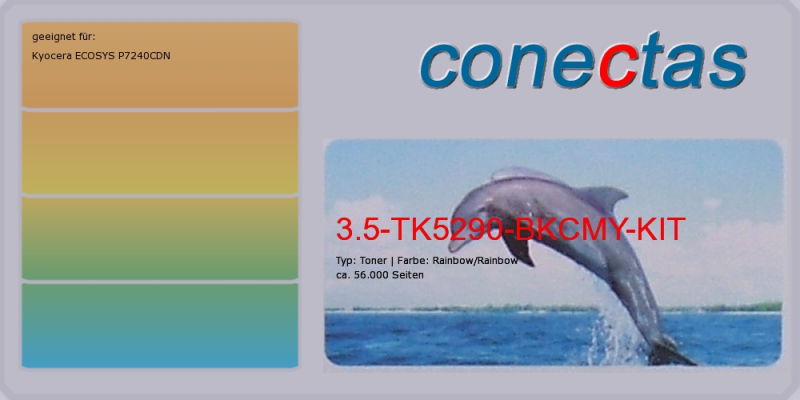 geeignet für:
Kyocera ECOSYS P7240CDN

conectas

3.5-TK5290-BKCMY-KIT

Typ: Toner | Farbe: Rainbow/Rainbow
ca. 56.000 Seiten